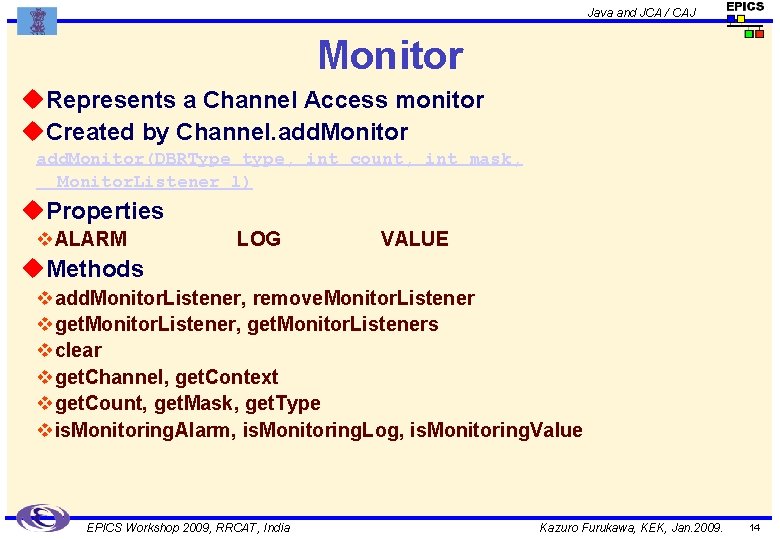 Java and JCA / CAJ

EPICS

Monitor

◆Represents a Channel Access monitor

◆Created by Channel.addMonitor

addMonitor(DBRType type, int count, int mask, MonitorListener l)

◆Properties

❖ALARM LOG VALUE

◆Methods

❖addMonitorListener, removeMonitorListener

❖getMonitorListener, getMonitorListeners

❖clear

❖getChannel, getContext

❖getCount, getMask, getType

❖isMonitoringAlarm, isMonitoringLog, isMonitoringValue

EPICS Workshop 2009, RRCAT, India

Kazuro Furukawa, KEK, Jan.2009.

14